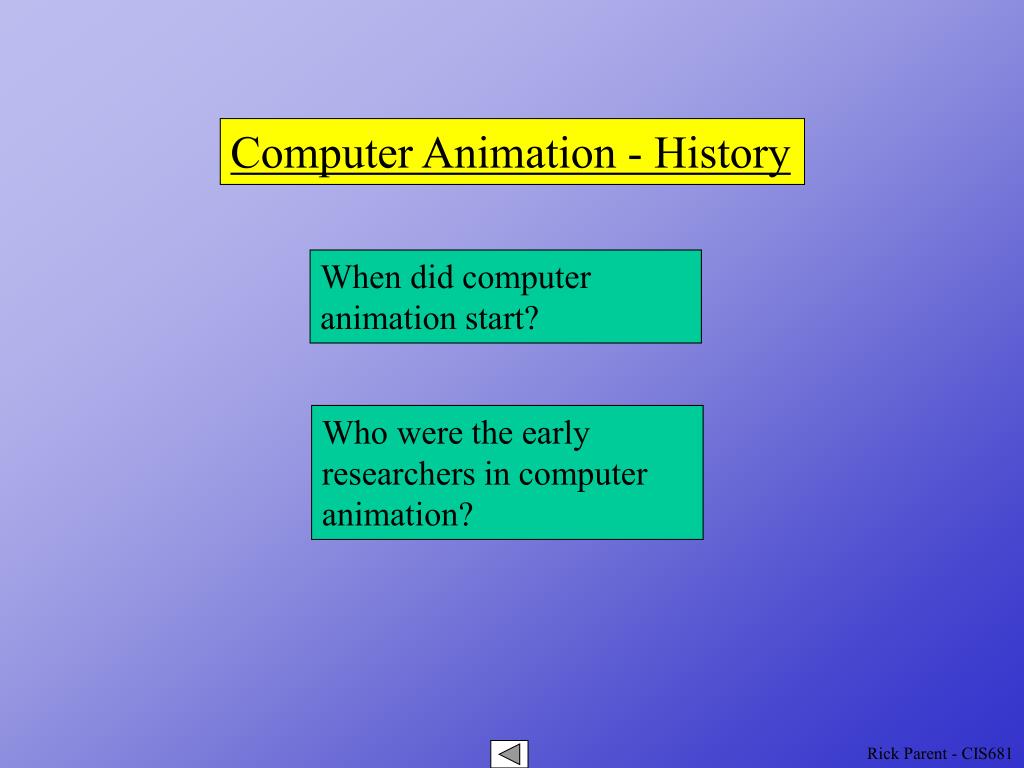 Computer Animation - History

When did computer animation start?

Who were the early researchers in computer animation?

Rick Parent - CIS681